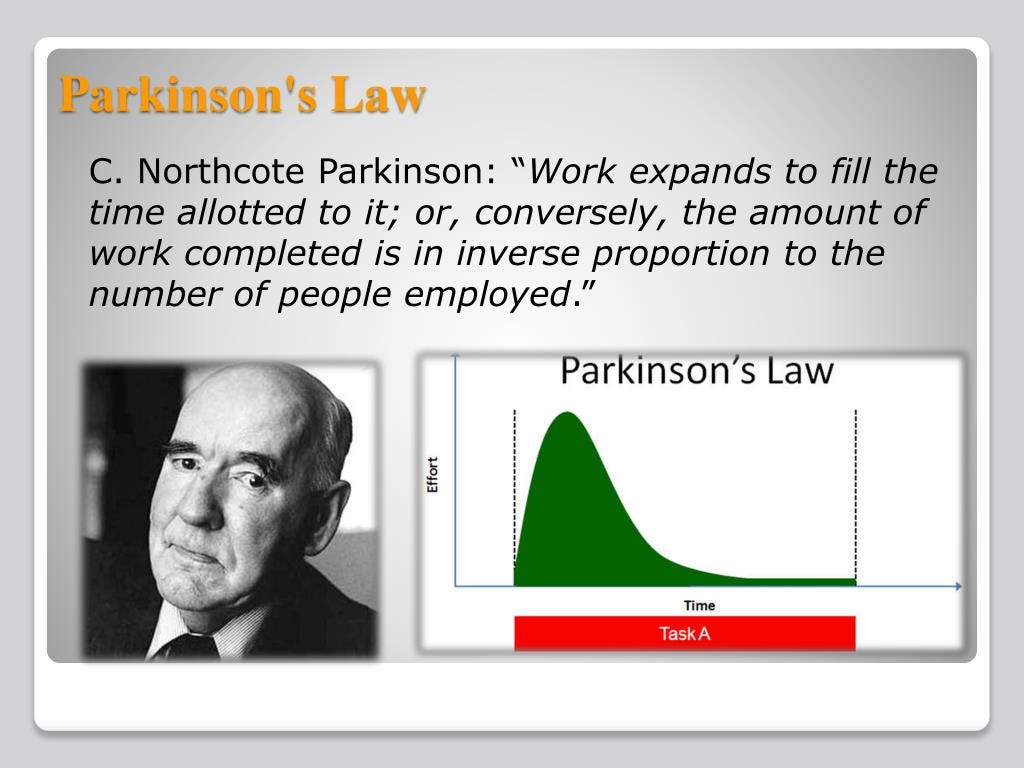 Parkinson's Law

C. Northcote Parkinson: “Work expands to fill the time allotted to it; or, conversely, the amount of work completed is in inverse proportion to the number of people employed.”

Parkinson’s Law

Effort

Time

Task A